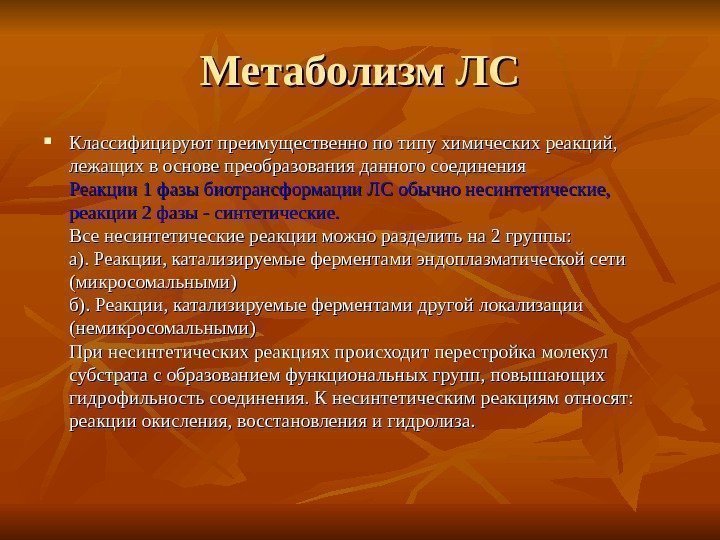 Метаболизм ЛС

▪ Классифицируют преимущественно по типу химических реакций, лежащих в основе преобразования данного соединения
Реакции 1 фазы биотрансформации ЛС обычно несинтетические, реакции 2 фазы - синтетические.
Все несинтетические реакции можно разделить на 2 группы:
а). Реакции, катализируемые ферментами эндоплазматической сети (микросомальными)
б). Реакции, катализируемые ферментами другой локализации (немикросомальными)
При несинтетических реакциях происходит перестройка молекул субстрата с образованием функциональных групп, повышающих гидрофильность соединения. К несинтетическим реакциям относят: реакции окисления, восстановления и гидролиза.